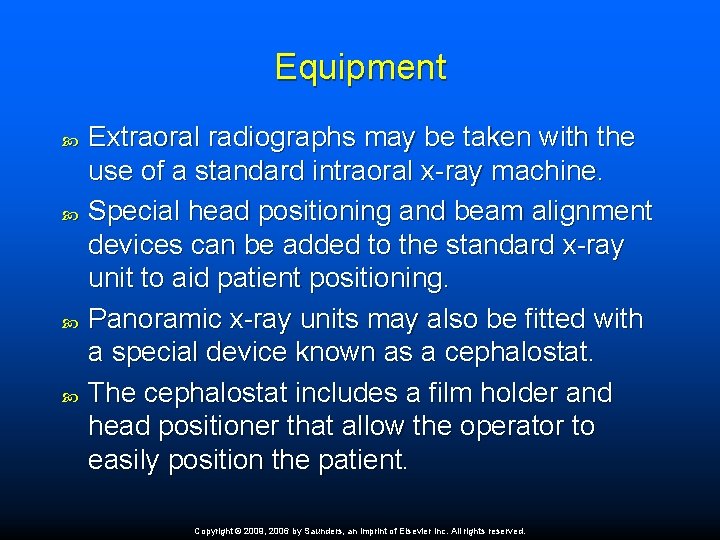 Equipment

Extraoral radiographs may be taken with the use of a standard intraoral x-ray machine.

Special head positioning and beam alignment devices can be added to the standard x-ray unit to aid patient positioning.

Panoramic x-ray units may also be fitted with a special device known as a cephalostat.

The cephalostat includes a film holder and head positioner that allow the operator to easily position the patient.

Copyright © 2009, 2006 by Saunders, an imprint of Elsevier Inc. All rights reserved.